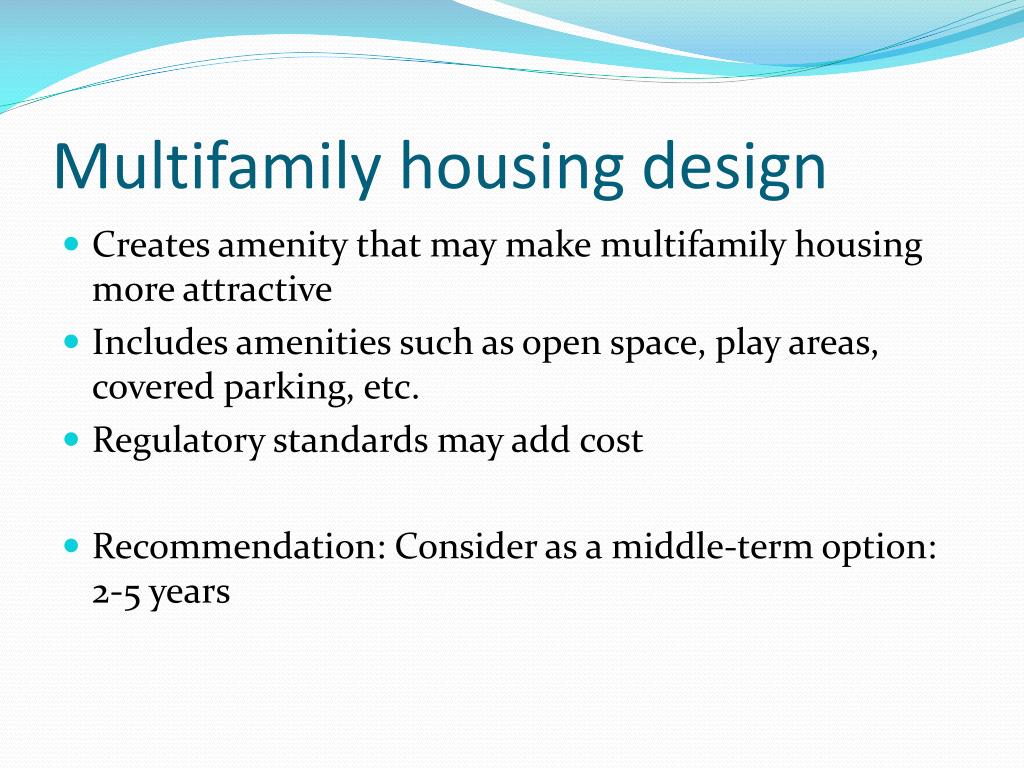 Multifamily housing design

- Creates amenity that may make multifamily housing more attractive
- Includes amenities such as open space, play areas, covered parking, etc.
- Regulatory standards may add cost

- Recommendation: Consider as a middle-term option: 2-5 years